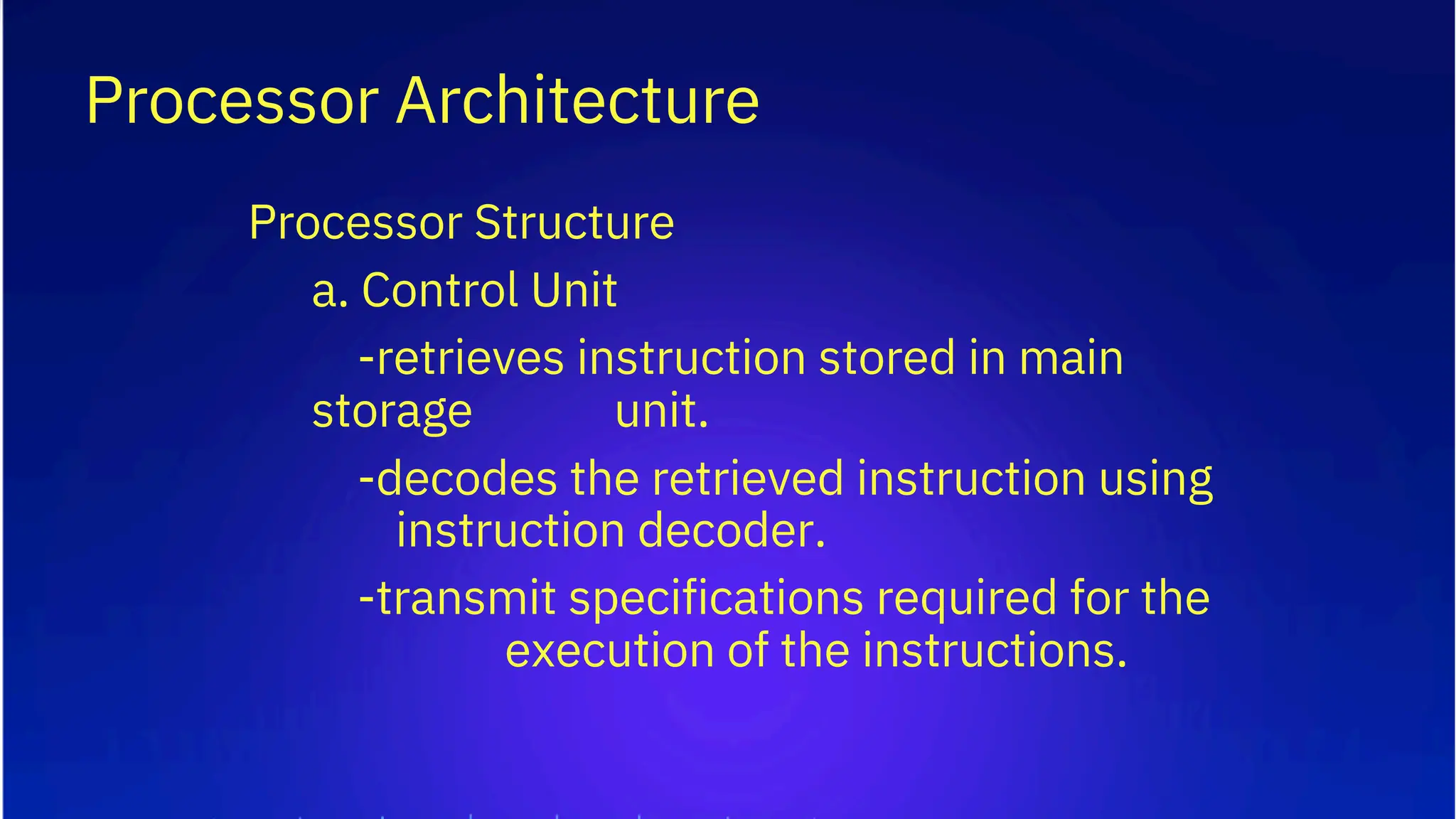 Processor Architecture

Processor Structure

a. Control Unit

-retrieves instruction stored in main storage unit.

-decodes the retrieved instruction using instruction decoder.

-transmit specifications required for the execution of the instructions.